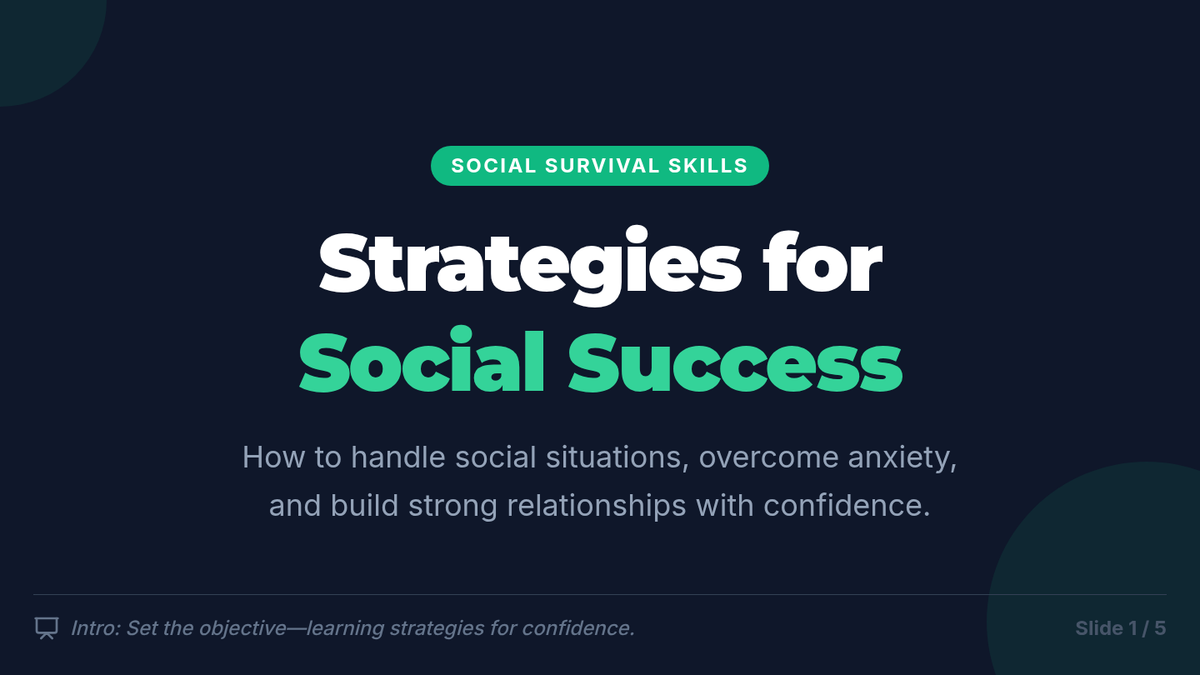 SOCIAL SURVIVAL SKILLS

Strategies for Social Success

How to handle social situations, overcome anxiety, and build strong relationships with confidence.

Intro: Set the objective—learning strategies for confidence.

Slide 1 / 5